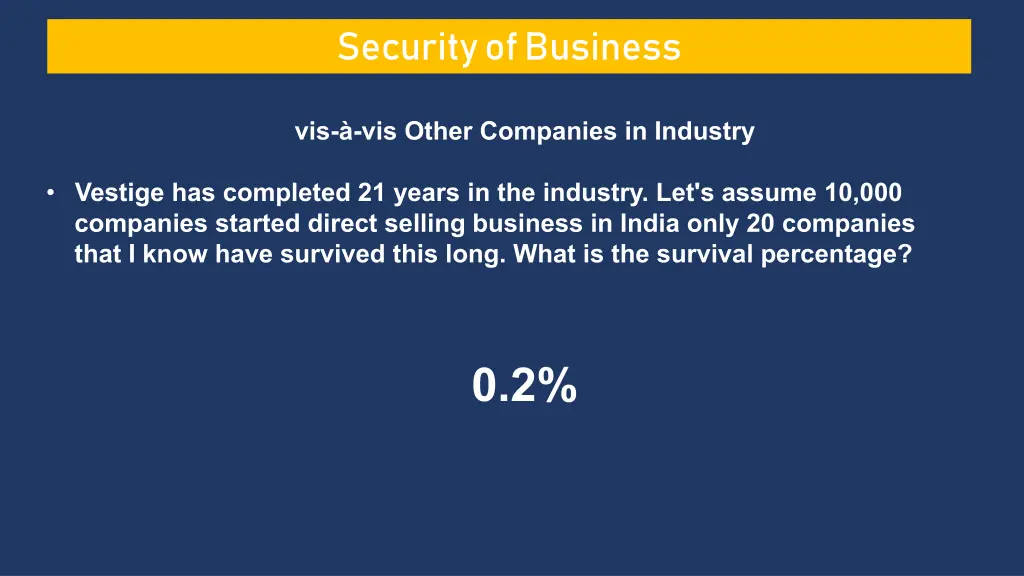 Security of Business

vis-à-vis Other Companies in Industry

• Vestige has completed 21 years in the industry. Let's assume 10,000 companies started direct selling business in India only 20 companies that I know have survived this long. What is the survival percentage?

0.2%